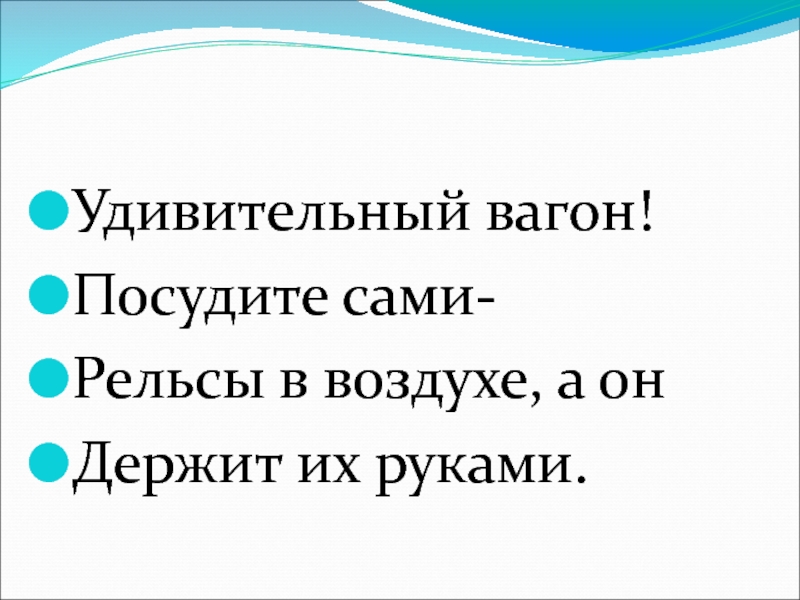 Удивительный вагон!
Посудите сами-
Рельсы в воздухе, а он
Держит их руками.